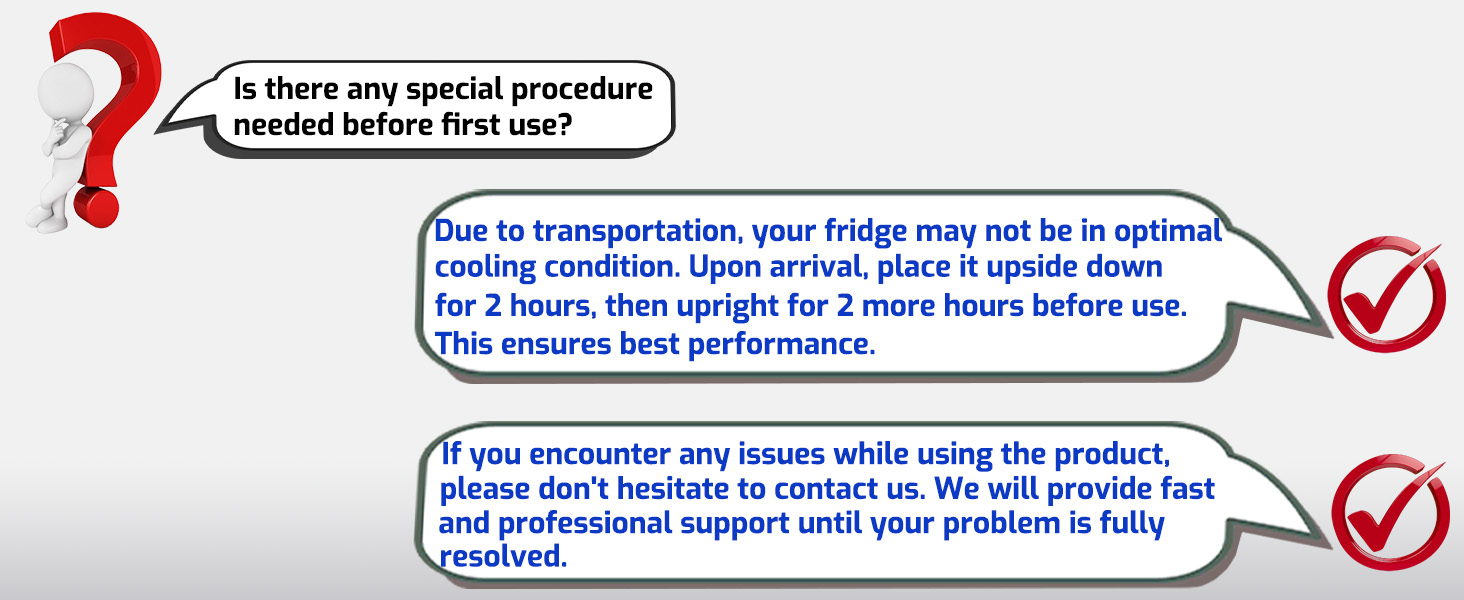 Is there any special procedure needed before first use?

Due to transportation, your fridge may not be in optimal cooling condition. Upon arrival, place it upside down for 2 hours, then upright for 2 more hours before use. This ensures best performance.

If you encounter any issues while using the product, please don't hesitate to contact us. We will provide fast and professional support until your problem is fully resolved.